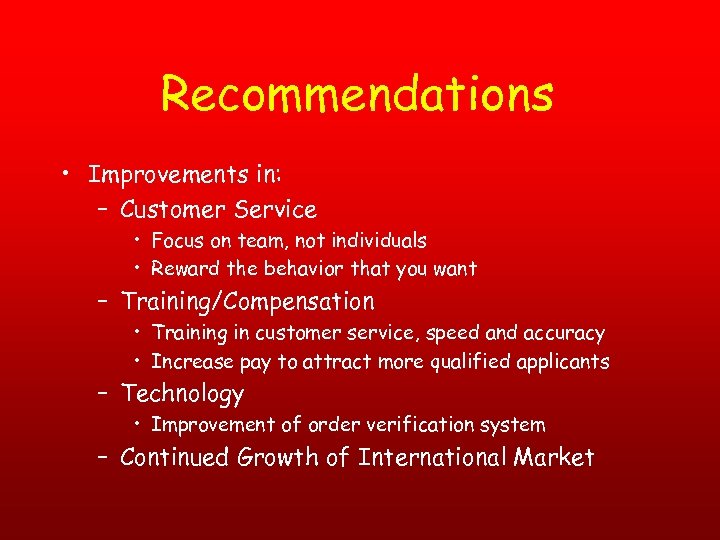 Recommendations

• Improvements in:
– Customer Service
• Focus on team, not individuals
• Reward the behavior that you want
– Training/Compensation
• Training in customer service, speed and accuracy
• Increase pay to attract more qualified applicants
– Technology
• Improvement of order verification system
– Continued Growth of International Market